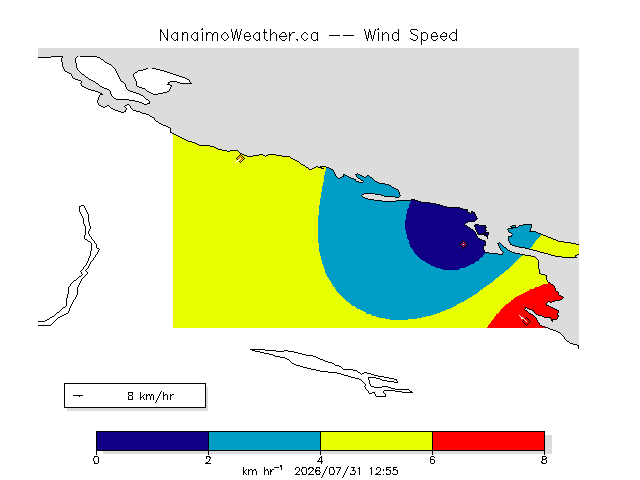 NanaimoWeather.ca -- Wind Speed

8 km/hr

0
2
4
6
8

km hr$^{-1}$ 2026/07/31 12:55